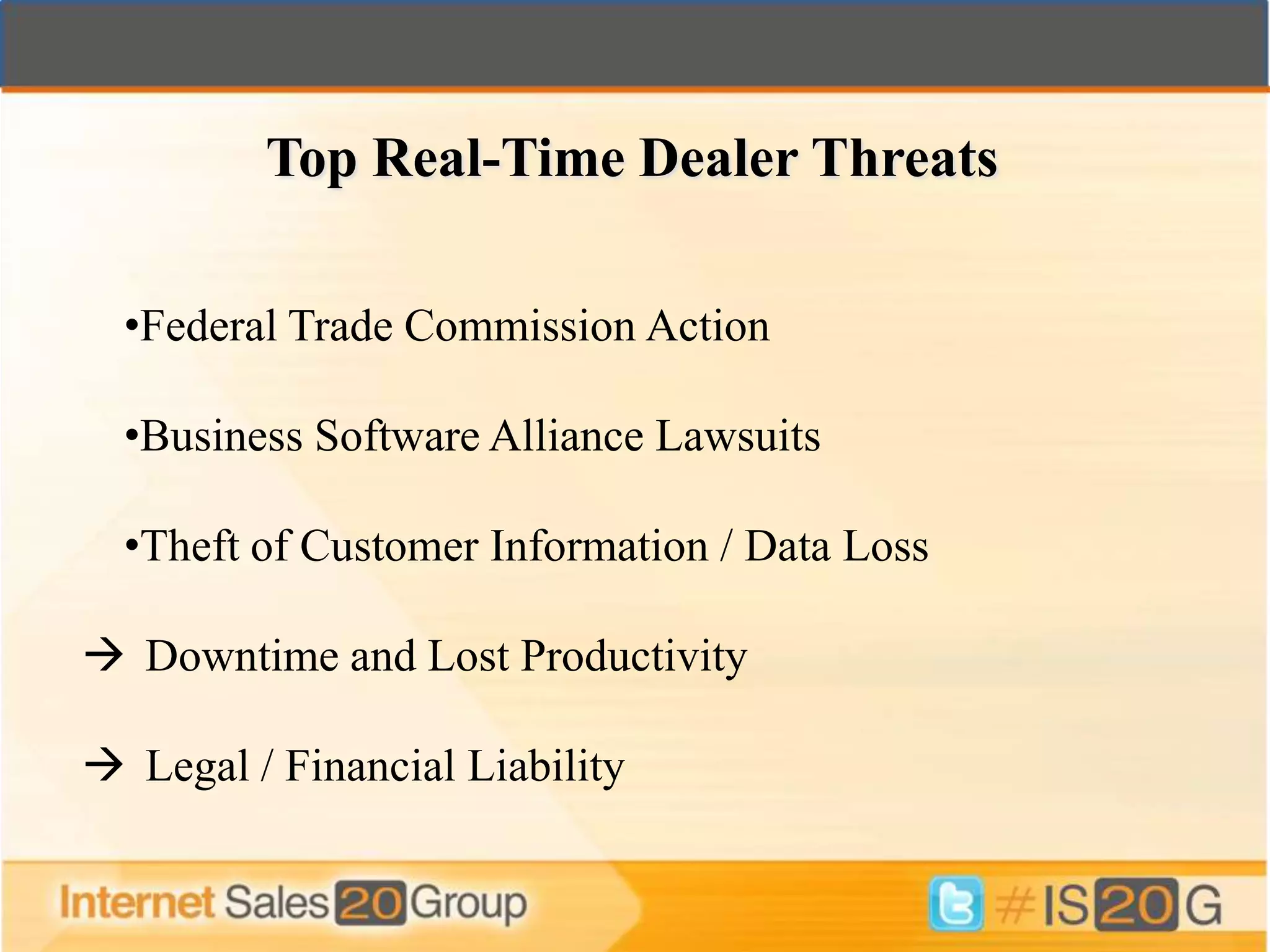 Top Real-Time Dealer Threats

•Federal Trade Commission Action

•Business Software Alliance Lawsuits

•Theft of Customer Information / Data Loss

→ Downtime and Lost Productivity

→ Legal / Financial Liability

Internet Sales 20 Group

#IS20G